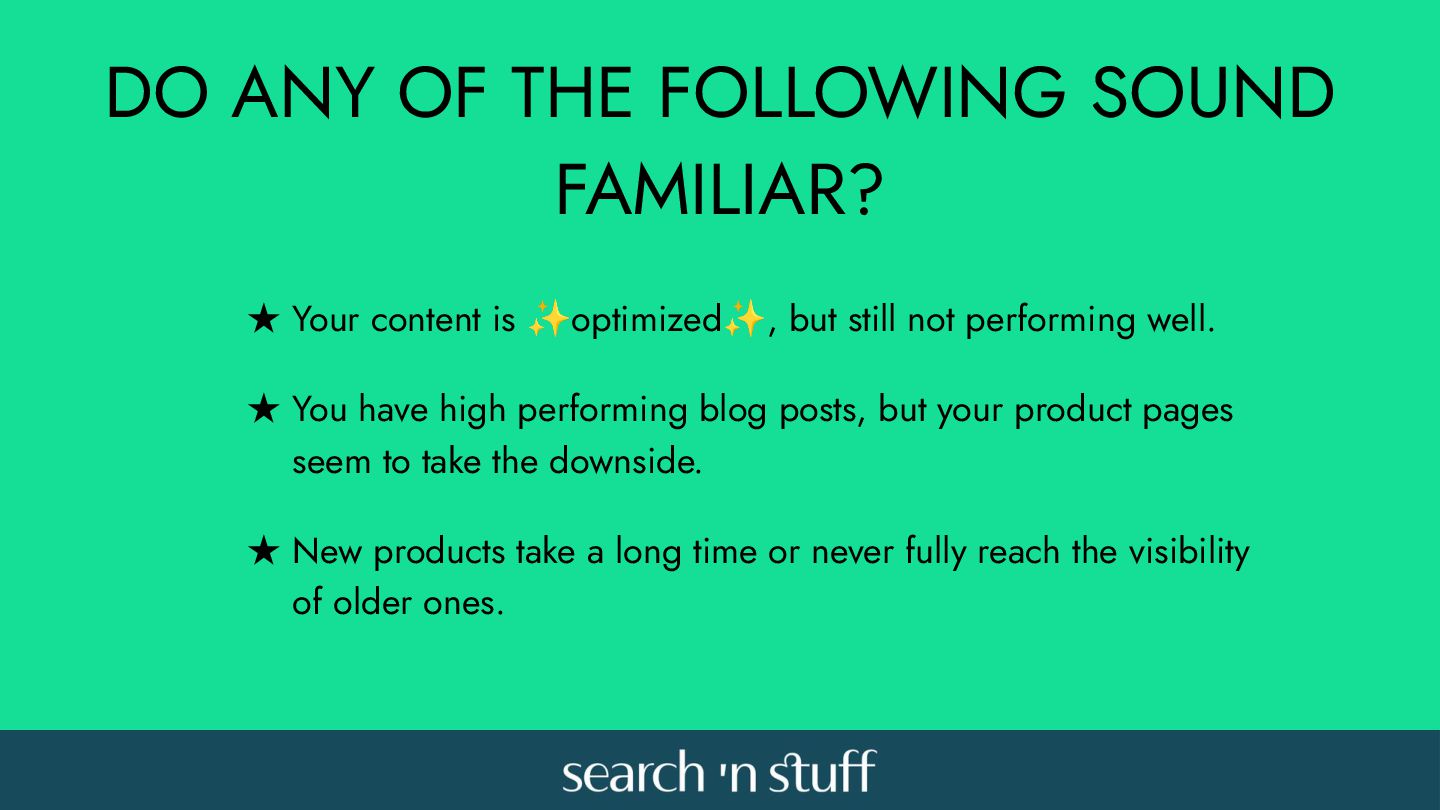 DO ANY OF THE FOLLOWING SOUND FAMILIAR?

★ Your content is ✨optimized✨, but still not performing well.

★ You have high performing blog posts, but your product pages seem to take the downside.

★ New products take a long time or never fully reach the visibility of older ones.

search 'n stuff